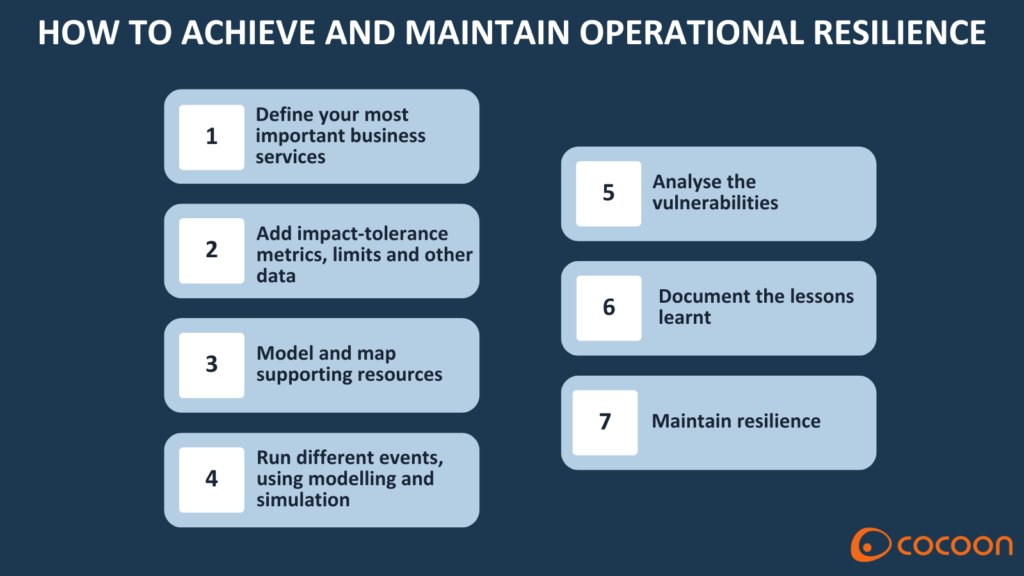 HOW TO ACHIEVE AND MAINTAIN OPERATIONAL RESILIENCE

1 Define your most important business services

2 Add impact-tolerance metrics, limits and other data

3 Model and map supporting resources

4 Run different events, using modelling and simulation

5 Analyse the vulnerabilities

6 Document the lessons learnt

7 Maintain resilience

COCOON